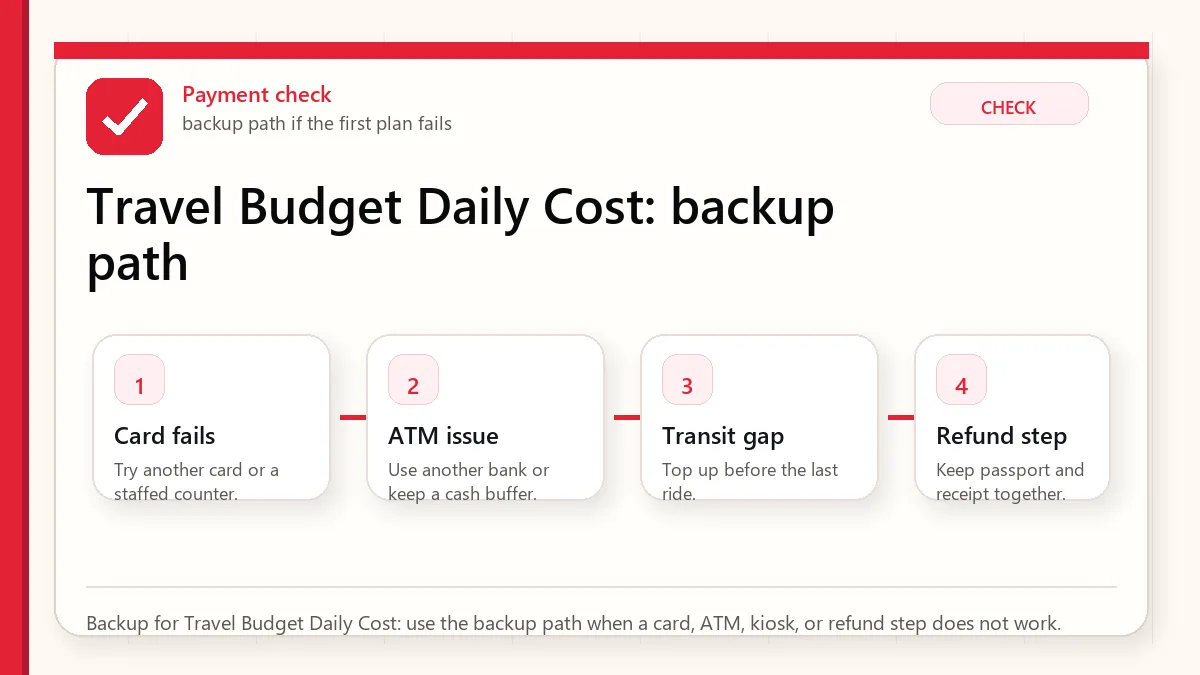 Payment check
backup path if the first plan fails

CHECK

Travel Budget Daily Cost: backup path

1
Card fails
Try another card or a staffed counter.

2
ATM issue
Use another bank or keep a cash buffer.

3
Transit gap
Top up before the last ride.

4
Refund step
Keep passport and receipt together.

Backup for Travel Budget Daily Cost: use the backup path when a card, ATM, kiosk, or refund step does not work.